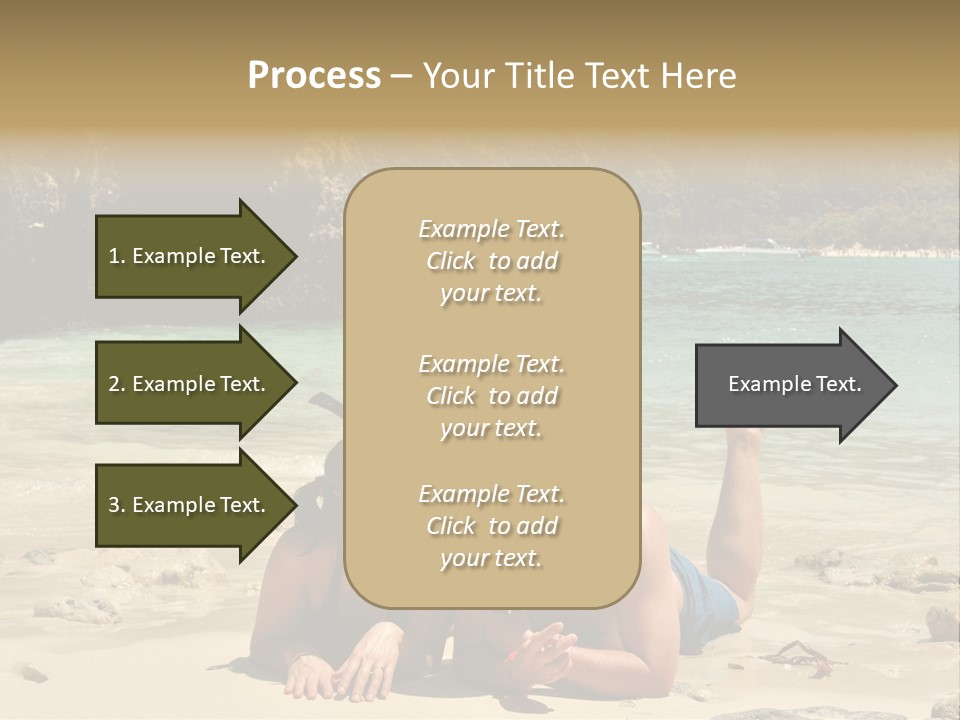 Process – Your Title Text Here

1. Example Text.

2. Example Text.

3. Example Text.

Example Text. Click to add your text.

Example Text. Click to add your text.

Example Text. Click to add your text.

Example Text.